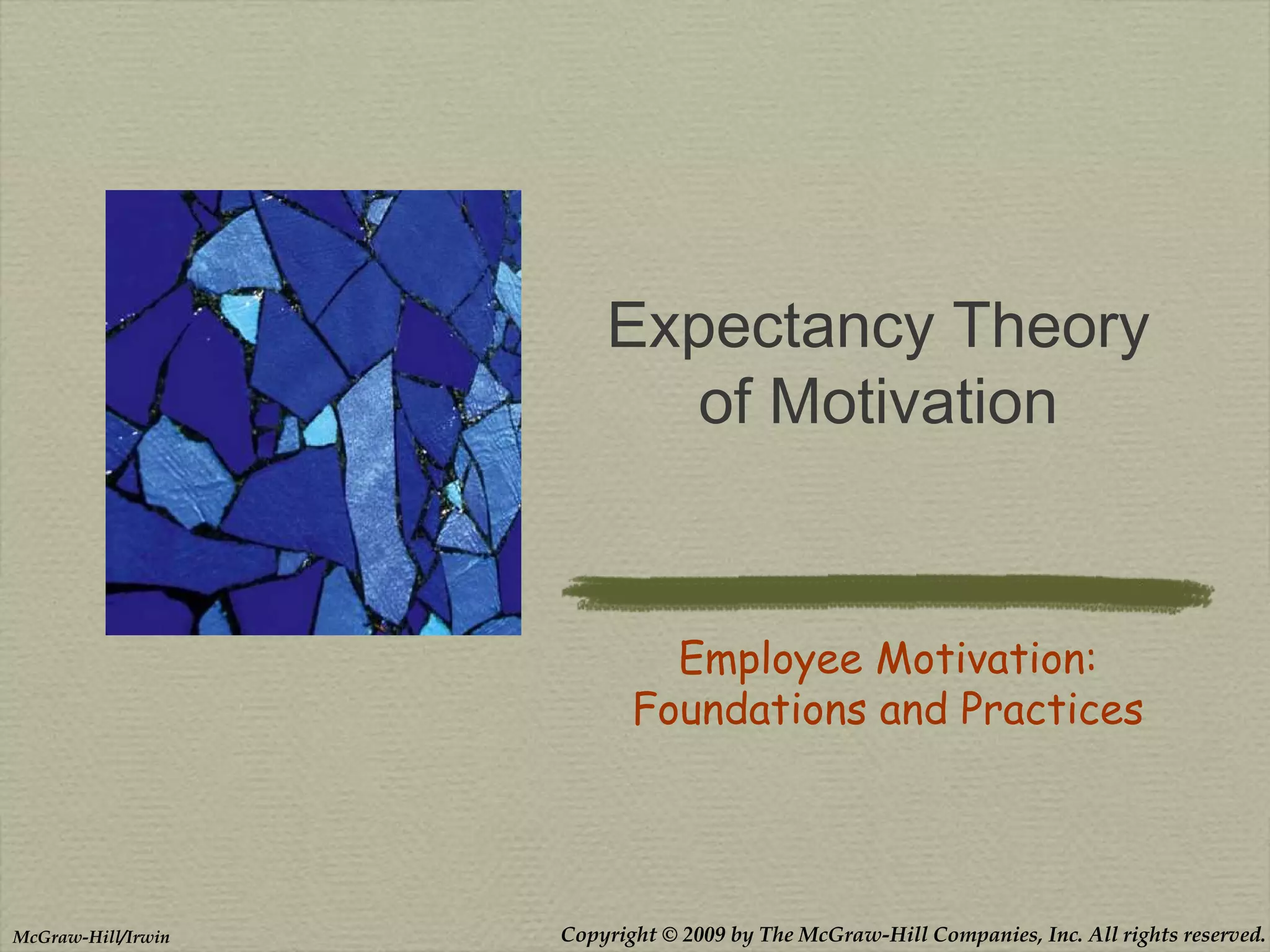 Expectancy Theory of Motivation

Employee Motivation: Foundations and Practices

McGraw-Hill/Irwin

Copyright © 2009 by The McGraw-Hill Companies, Inc. All rights reserved.